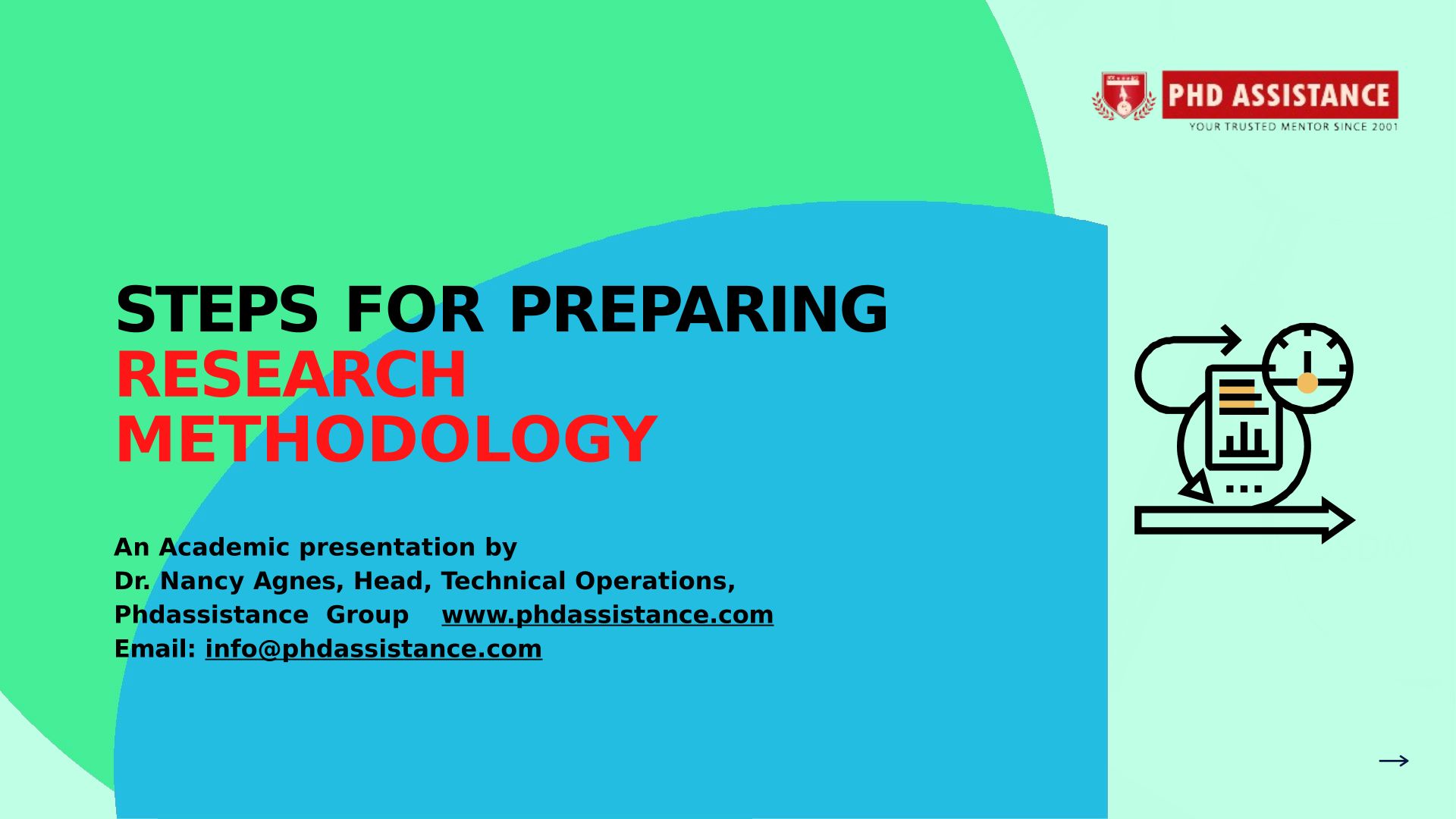 PHD ASSISTANCE
YOUR TRUSTED MENTOR SINCE 2001

STEPS FOR PREPARING RESEARCH METHODOLOGY

An Academic presentation by
Dr. Nancy Agnes, Head, Technical Operations,
Phdassistance Group www.phdassistance.com
Email: info@phdassistance.com

→